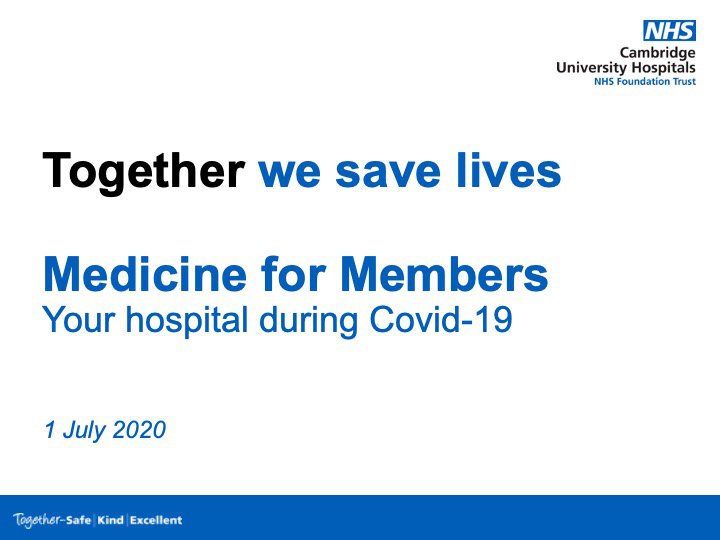 NHS
Cambridge
University Hospitals
NHS Foundation Trust

Together we save lives

Medicine for Members
Your hospital during Covid-19

1 July 2020

Together-Safe | Kind | Excellent